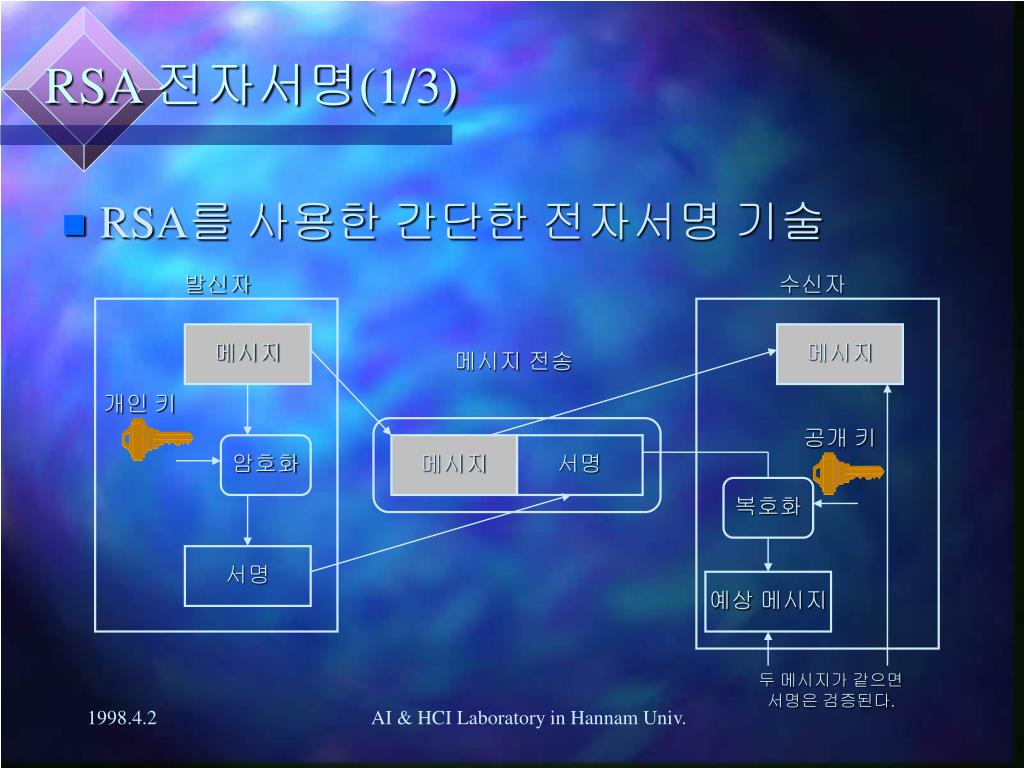 RSA 전자서명(1/3)

RSA를 사용한 간단한 전자서명 기술

발신자

메시지

개인 키

암호화

서명

메시지 전송

메시지

서명

수신자

메시지

공개 키

복호화

예상 메시지

두 메시지가 같으면 서명은 검증된다.

1998.4.2

AI & HCI Laboratory in Hannam Univ.